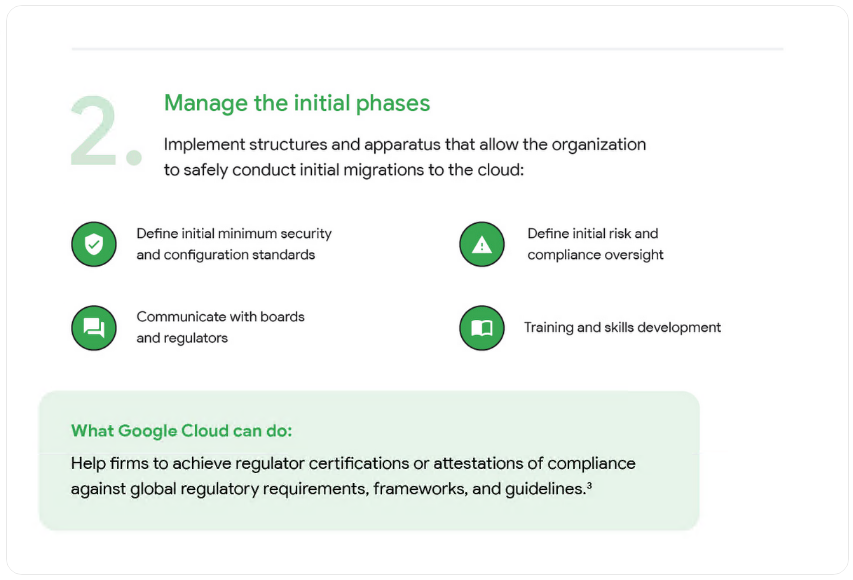 2.

Manage the initial phases

Implement structures and apparatus that allow the organization to safely conduct initial migrations to the cloud:

Define initial minimum security and configuration standards

Define initial risk and compliance oversight

Communicate with boards and regulators

Training and skills development

What Google Cloud can do:

Help firms to achieve regulator certifications or attestations of compliance against global regulatory requirements, frameworks, and guidelines.$^3$